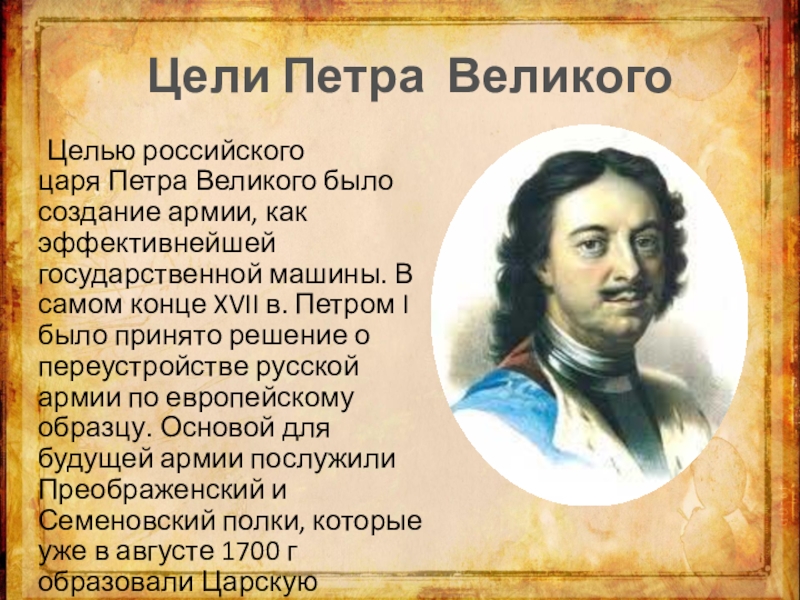 Цели Петра Великого

Целью российского царя Петра Великого было создание армии, как эффективнейшей государственной машины. В самом конце XVII в. Петром I было принято решение о переустройстве русской армии по европейскому образцу. Основой для будущей армии послужили Преображенский и Семеновский полки, которые уже в августе 1700 г образовали Царскую